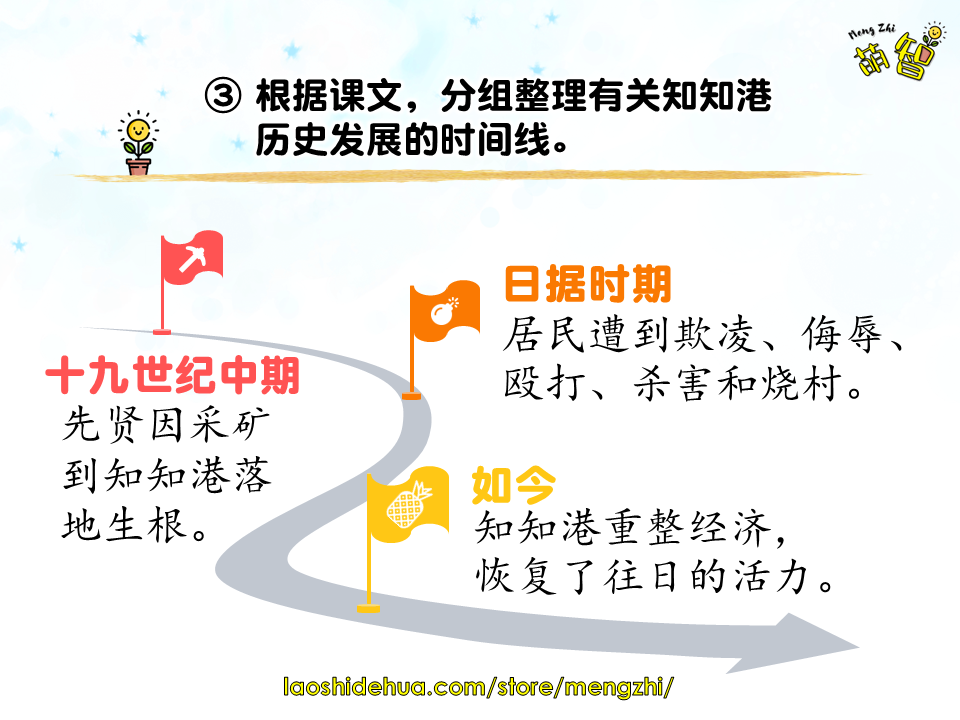 Meng Zhi 萌智

③ 根据课文，分组整理有关知知港历史发展的时间线。

十九世纪中期
先贤因采矿到知知港落地生根。

日据时期
居民遭到欺凌、侮辱、殴打、杀害和烧村。

如今
知知港重整经济，恢复了往日的活力。

laoshidehua.com/store/mengzhi/